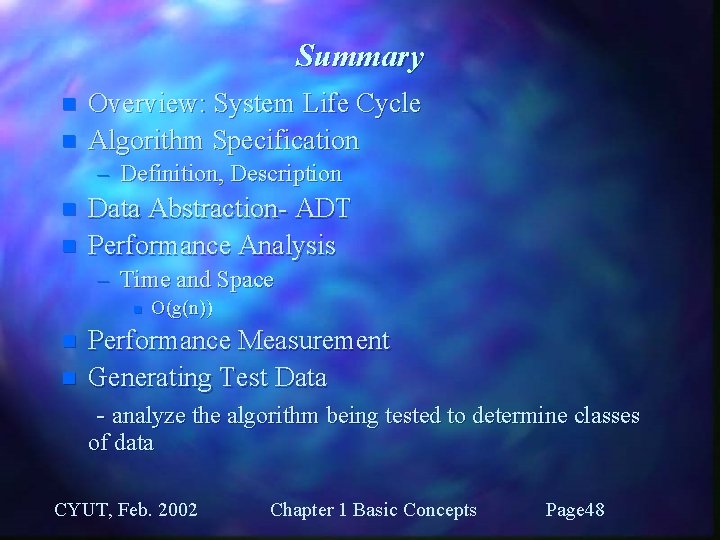 Summary

- Overview: System Life Cycle
- Algorithm Specification
  – Definition, Description
- Data Abstraction- ADT
- Performance Analysis
  – Time and Space
    - $O(g(n))$
- Performance Measurement
- Generating Test Data

- analyze the algorithm being tested to determine classes of data

CYUT, Feb. 2002 Chapter 1 Basic Concepts Page48